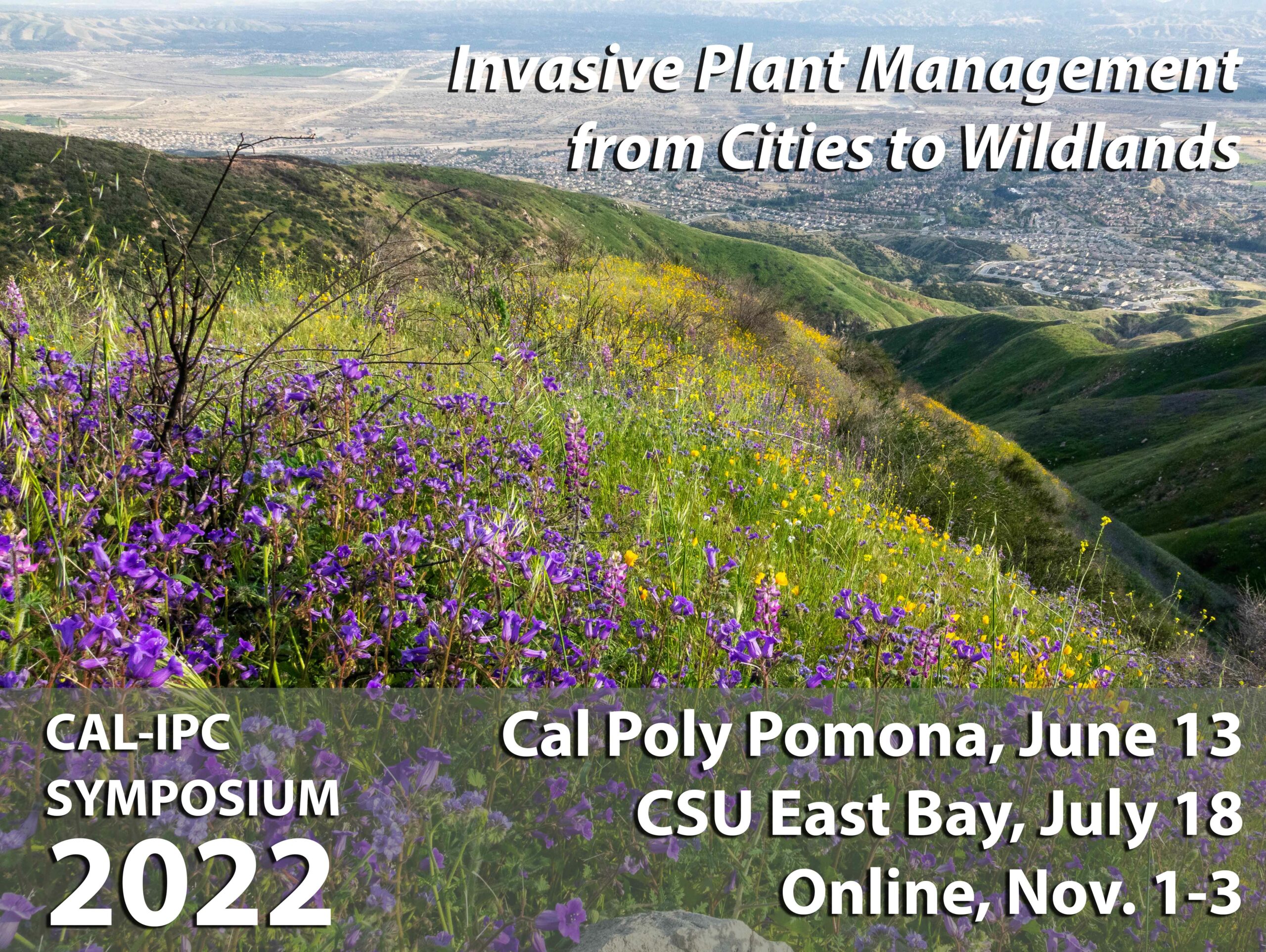 Invasive Plant Management from Cities to Wildlands

CAL-IPC SYMPOSIUM 2022

Cal Poly Pomona, June 13
CSU East Bay, July 18
Online, Nov. 1-3